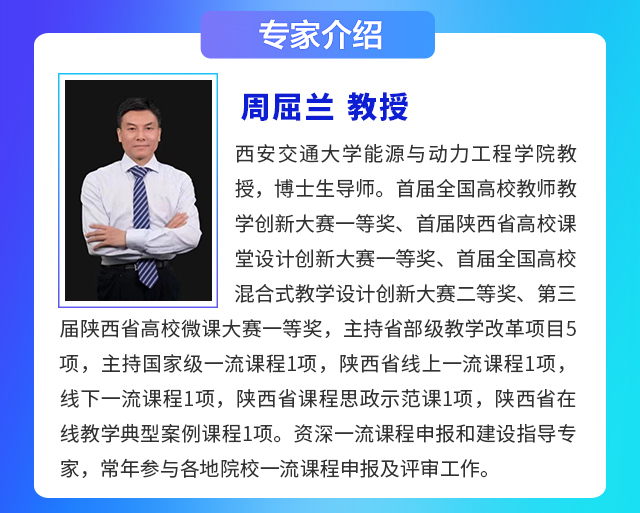 专家介绍

周屈兰 教授

西安交通大学能源与动力工程学院教授，博士生导师。首届全国高校教师教学创新大赛一等奖、首届陕西省高校课堂设计创新大赛一等奖、首届全国高校混合式教学设计创新大赛二等奖、第三届陕西省高校微课大赛一等奖，主持省部级教学改革项目5项，主持国家级一流课程1项，陕西省线上一流课程1项，线下一流课程1项，陕西省课程思政示范课1项，陕西省在线教学典型案例课程1项。资深一流课程申报和建设指导专家，常年参与各地院校一流课程申报及评审工作。